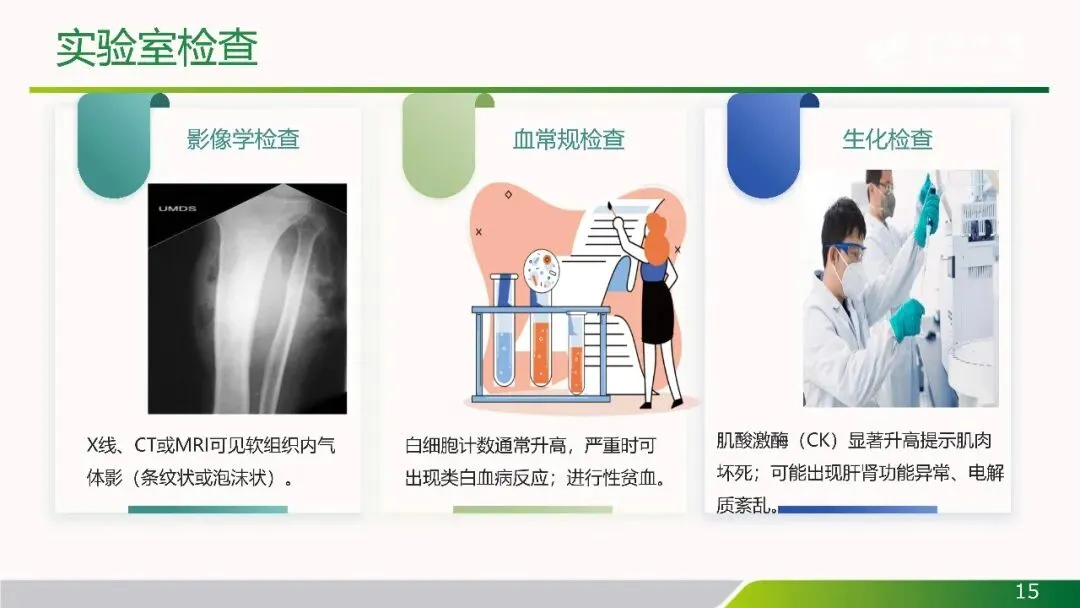 实验室检查

影像学检查

UMDS

X线、CT或MRI可见软组织内气体影（条纹状或泡沫状）。

血常规检查

白细胞计数通常升高，严重时可出现类白血病反应；进行性贫血。

生化检查

肌酸激酶（CK）显著升高提示肌肉坏死；可能出现肝肾功能异常、电解质紊乱。

15